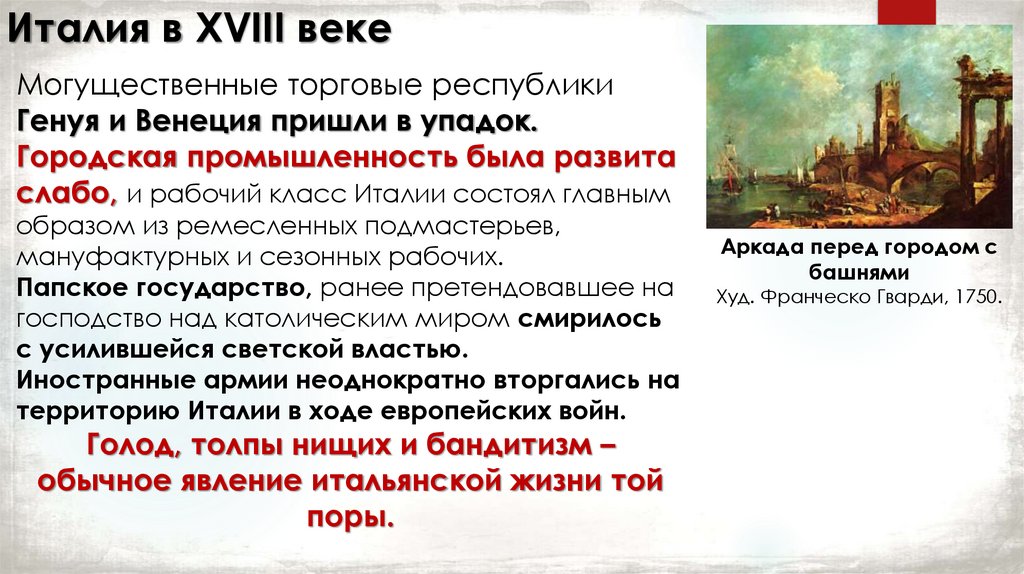 Италия в XVIII веке

Могущественные торговые республики Генуя и Венеция пришли в упадок. Городская промышленность была развита слабо, и рабочий класс Италии состоял главным образом из ремесленных подмастерьев, мануфактурных и сезонных рабочих.
Папское государство, ранее претендовавшее на господство над католическим миром смирилось с усилившейся светской властью.
Иностранные армии неоднократно вторгались на территорию Италии в ходе европейских войн.
Голод, толпы нищих и бандитизм – обычное явление итальянской жизни той поры.

Аркада перед городом с башнями
Худ. Франческо Гварди, 1750.